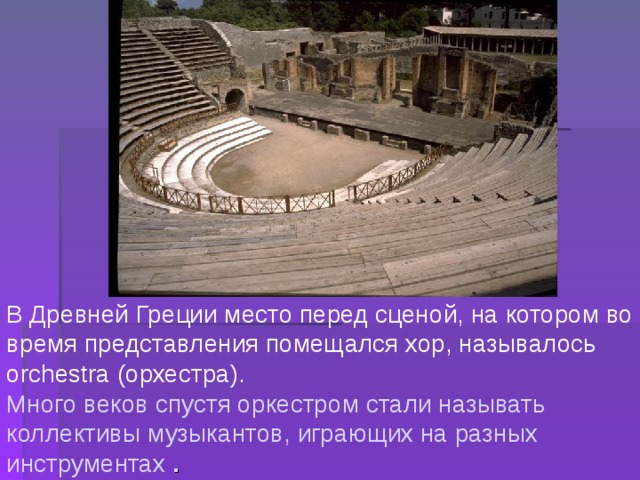 В Древней Греции место перед сценой, на котором во время представления помещался хор, называлось orchestra (орхестра).

Много веков спустя оркестром стали называть коллективы музыкантов, играющих на разных инструментах .